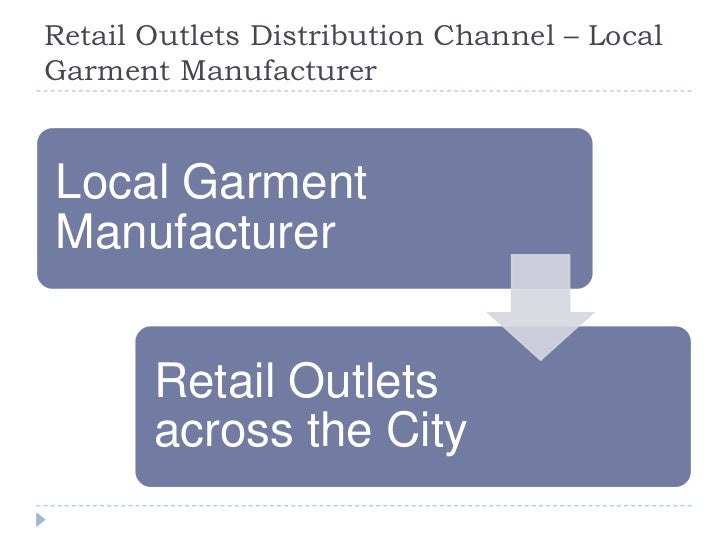 Retail Outlets Distribution Channel – Local Garment Manufacturer

Local Garment Manufacturer

Retail Outlets across the City